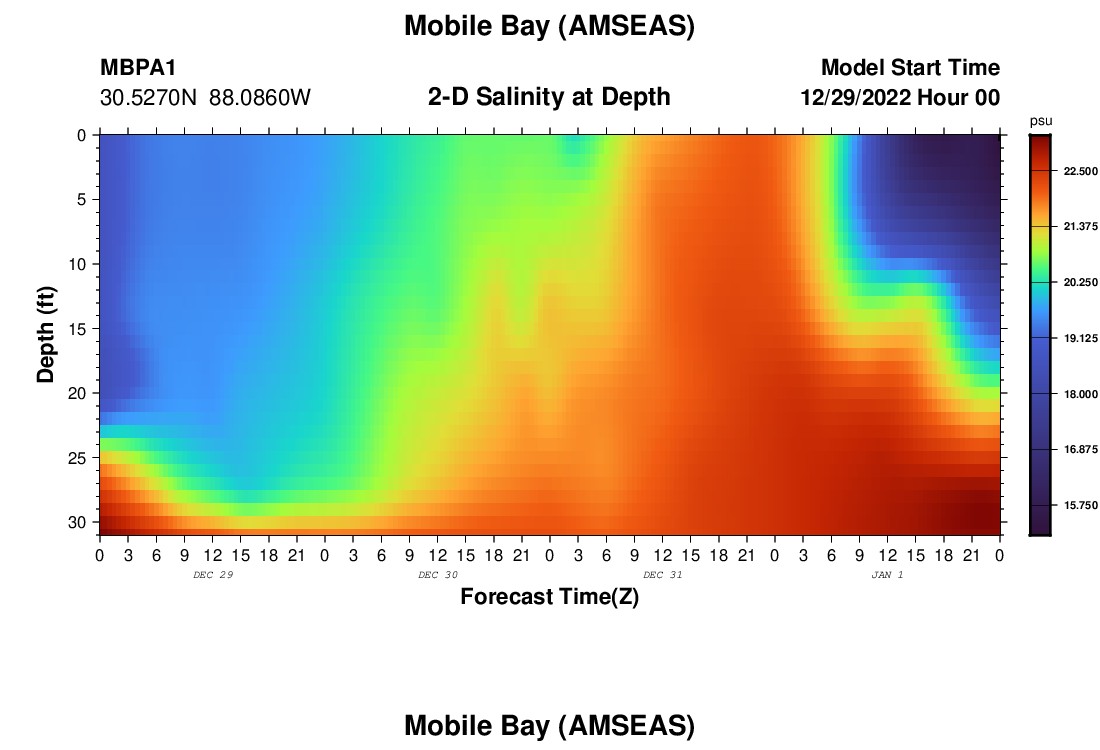 Mobile Bay (AMSEAS)

MBPA1
30.5270N 88.0860W

2-D Salinity at Depth

Model Start Time
12/29/2022 Hour 00

psu
22.500
21.375
20.250
19.125
18.000
16.875
15.750

Depth (ft)
0
5
10
15
20
25
30

0 3 6 9 12 15 18 21 0 3 6 9 12 15 18 21 0 3 6 9 12 15 18 21 0 3 6 9 12 15 18 21 0
DEC 29
DEC 30
DEC 31
JAN 1

Forecast Time(Z)

Mobile Bay (AMSEAS)